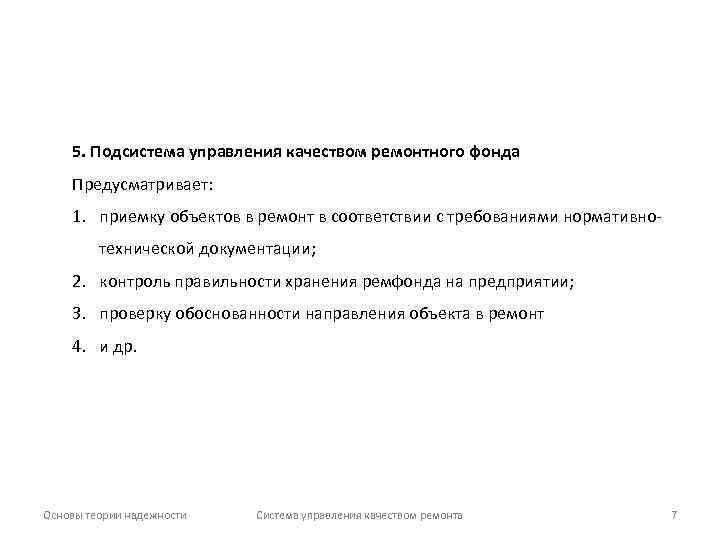 5. Подсистема управления качеством ремонтного фонда

Предусматривает:

1. приемку объектов в ремонт в соответствии с требованиями нормативно-технической документации;
2. контроль правильности хранения ремфонда на предприятии;
3. проверку обоснованности направления объекта в ремонт
4. и др.

Основы теории надежности Система управления качеством ремонта 7